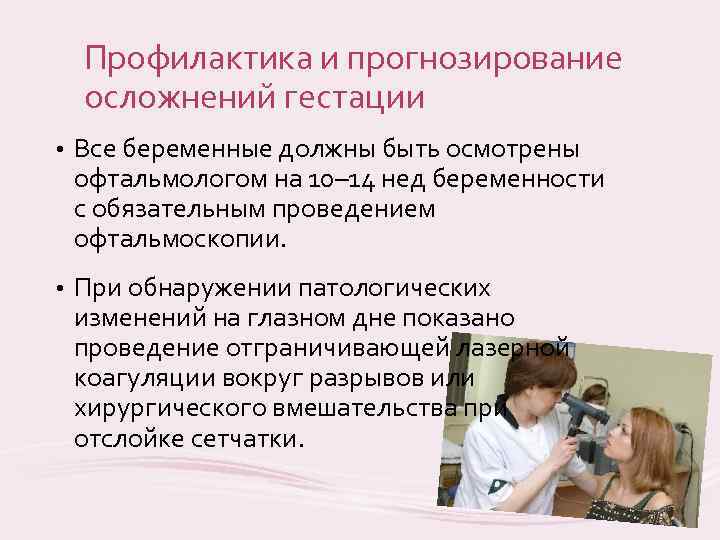 Профилактика и прогнозирование осложнений гестации

• Все беременные должны быть осмотрены офтальмологом на 10–14 нед беременности с обязательным проведением офтальмоскопии.

• При обнаружении патологических изменений на глазном дне показано проведение отграничивающей лазерной коагуляции вокруг разрывов или хирургического вмешательства при отслойке сетчатки.